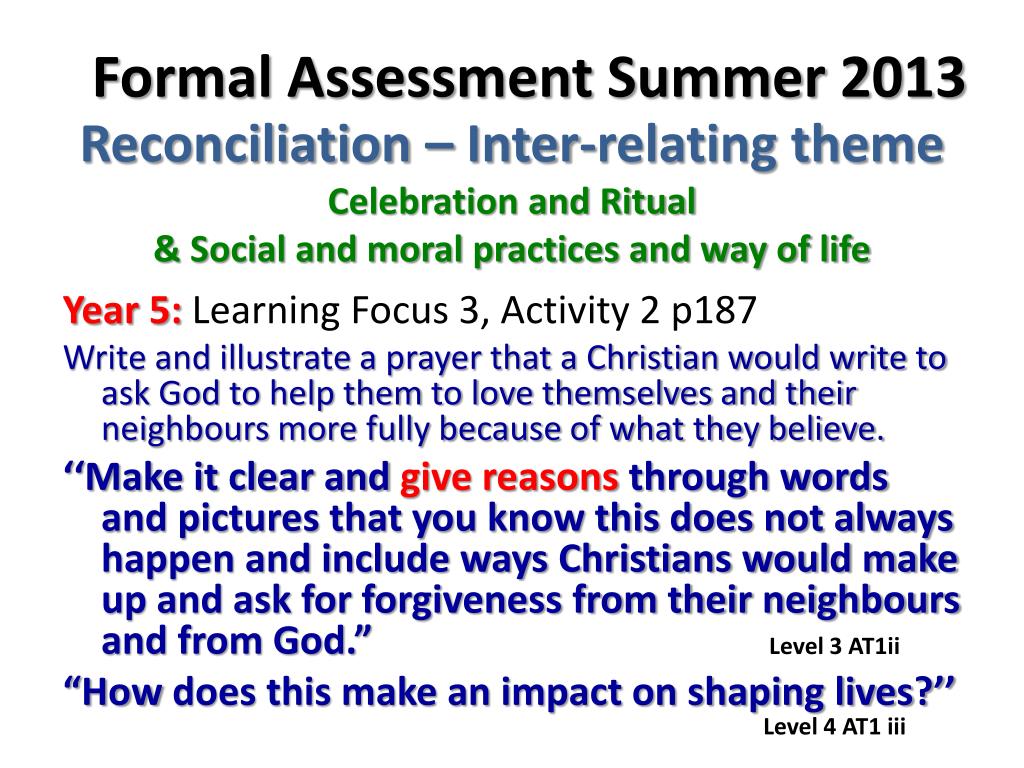 Formal Assessment Summer 2013
Reconciliation – Inter-relating theme
Celebration and Ritual
& Social and moral practices and way of life

Year 5: Learning Focus 3, Activity 2 p187

Write and illustrate a prayer that a Christian would write to ask God to help them to love themselves and their neighbours more fully because of what they believe.

‘‘Make it clear and give reasons through words and pictures that you know this does not always happen and include ways Christians would make up and ask for forgiveness from their neighbours and from God.” Level 3 AT1ii

“How does this make an impact on shaping lives?’’ Level 4 AT1 iii